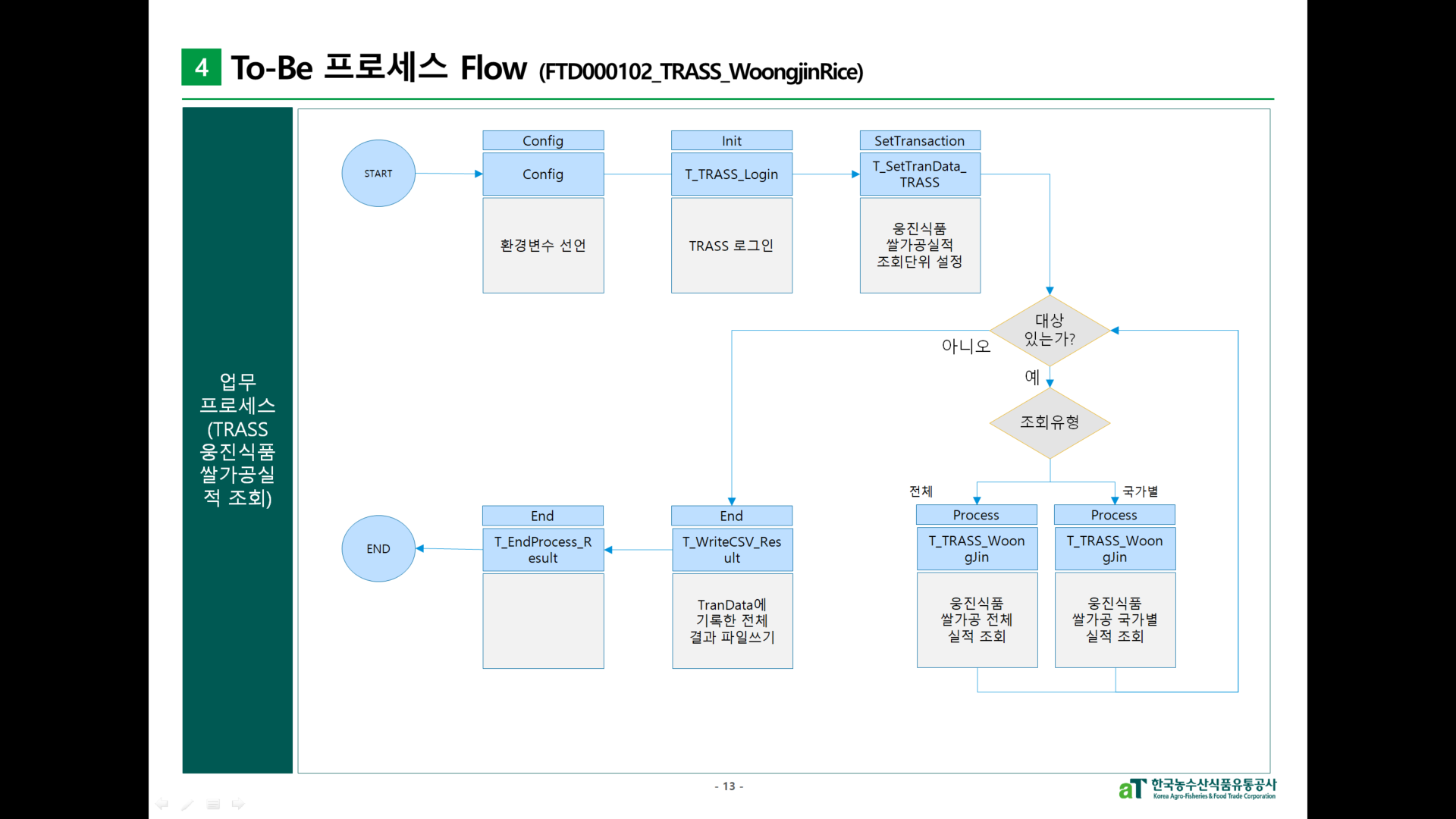 4 To-Be 프로세스 Flow (FTD000102_TRASS_WoongjinRice)

업무 프로세스 (TRASS 웅진식품 쌀가공실적 조회)

START

Config
Config
환경변수 선언

Init
T_TRASS_Login
TRASS 로그인

SetTransaction
T_SetTranData_TRASS
웅진식품 쌀가공실적 조회단위 설정

대상 있는가?
아니오
예

조회유형
전체
국가별

Process
T_TRASS_WoongJin
웅진식품 쌀가공 전체 실적 조회

Process
T_TRASS_WoongJin
웅진식품 쌀가공 국가별 실적 조회

End
T_WriteCSV_Result
TranData에 기록한 전체 결과 파일쓰기

End
T_EndProcess_Result

END

- 13 -

aT 한국농수산식품유통공사
Korea Agro-Fisheries & Food Trade Corporation